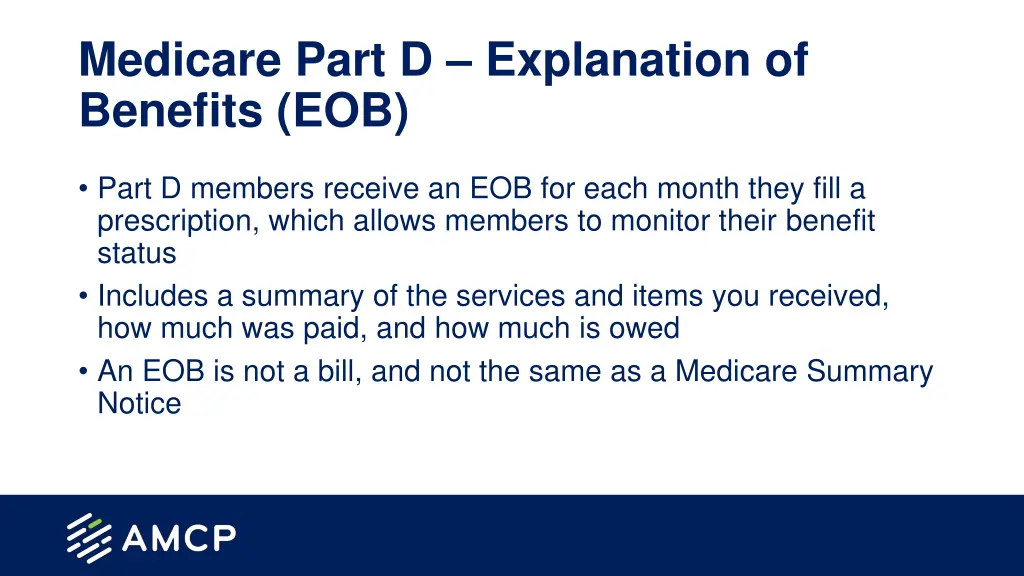 Medicare Part D – Explanation of Benefits (EOB)

• Part D members receive an EOB for each month they fill a prescription, which allows members to monitor their benefit status
• Includes a summary of the services and items you received, how much was paid, and how much is owed
• An EOB is not a bill, and not the same as a Medicare Summary Notice

AMCP